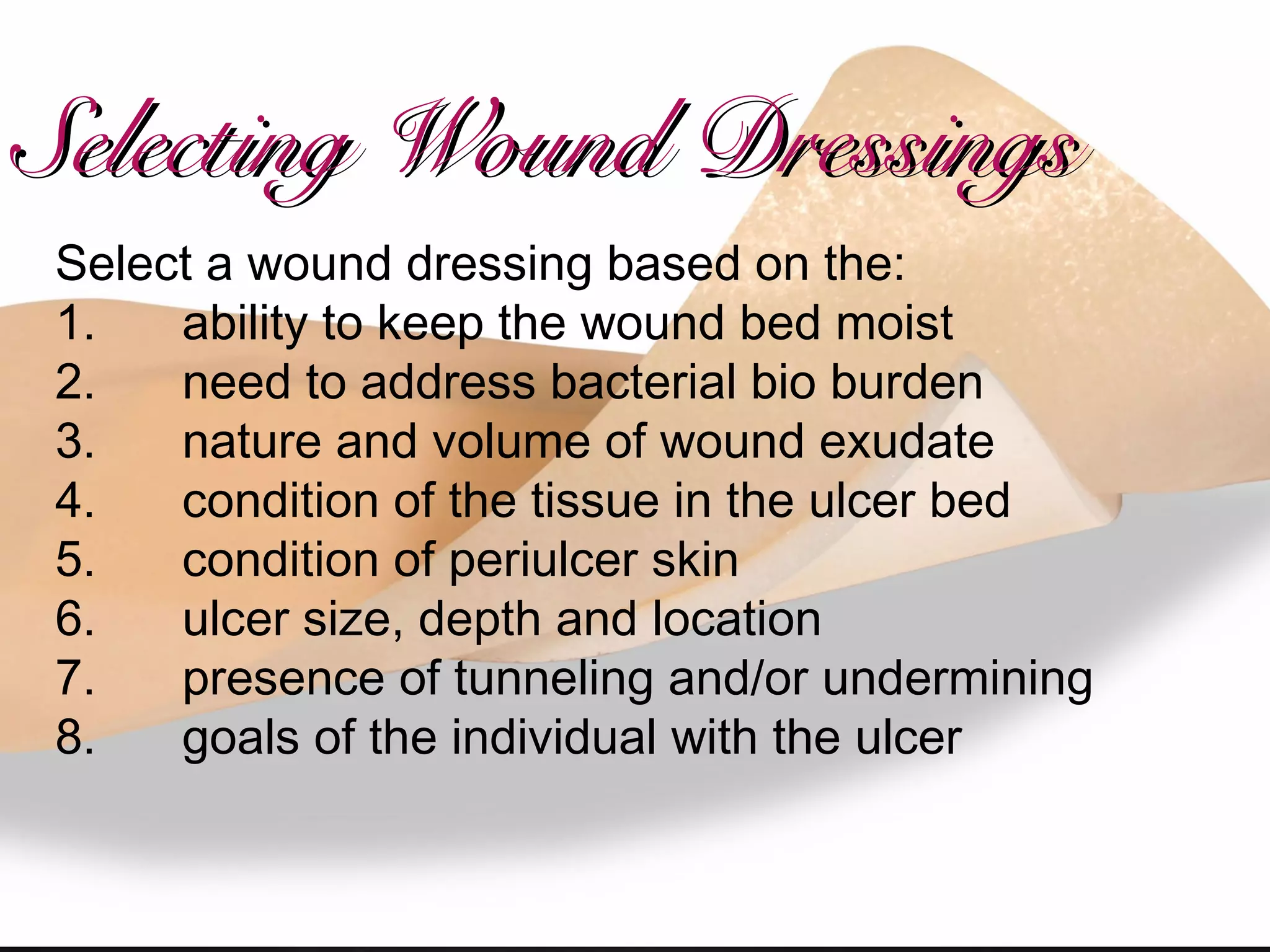 Selecting Wound Dressings

Select a wound dressing based on the:
1. ability to keep the wound bed moist
2. need to address bacterial bio burden
3. nature and volume of wound exudate
4. condition of the tissue in the ulcer bed
5. condition of periulcer skin
6. ulcer size, depth and location
7. presence of tunneling and/or undermining
8. goals of the individual with the ulcer